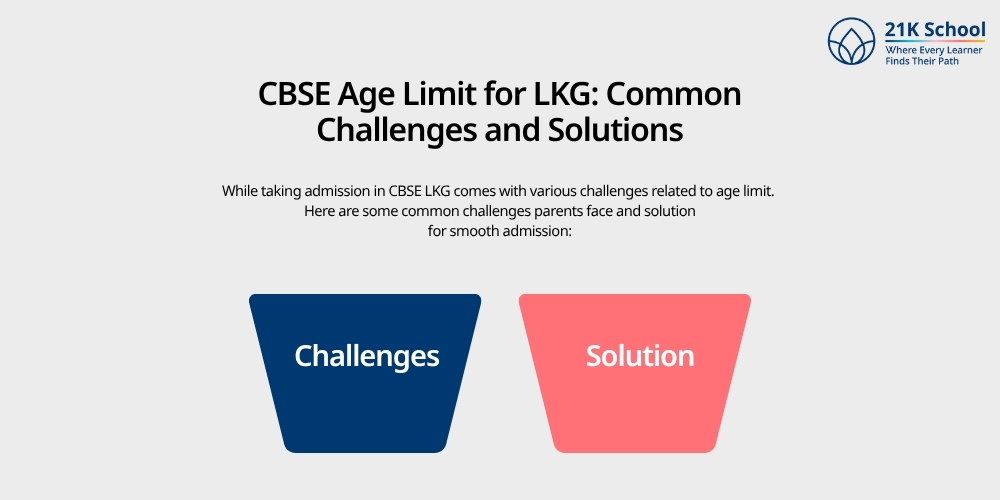 21K School
Where Every Learner Finds Their Path

CBSE Age Limit for LKG: Common Challenges and Solutions

While taking admission in CBSE LKG comes with various challenges related to age limit. Here are some common challenges parents face and solution for smooth admission:

Challenges

Solution